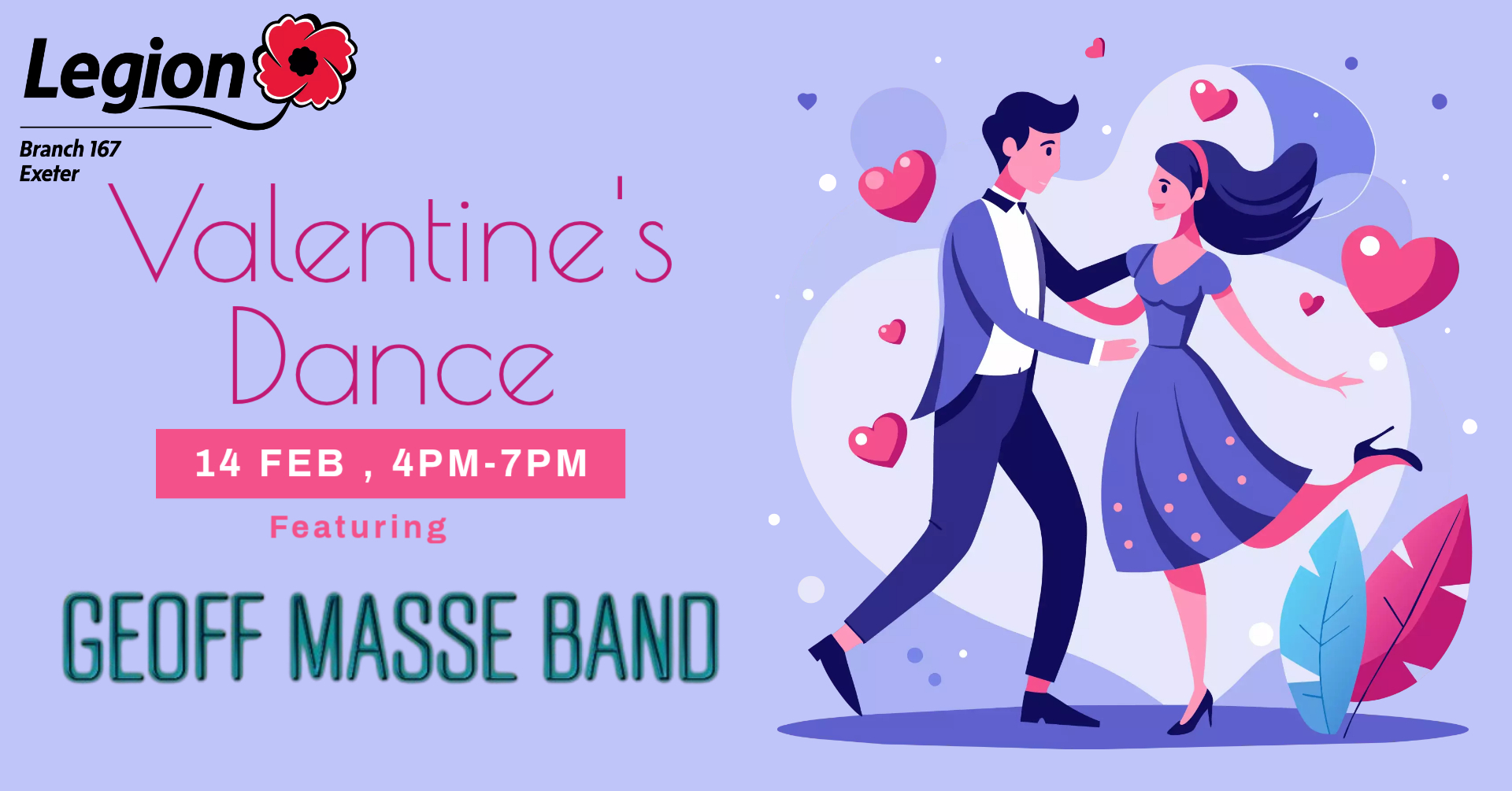 Legion

Branch 167
Exeter

Valentine's Dance

14 FEB , 4PM-7PM

Featuring

GEOFF MASSE BAND